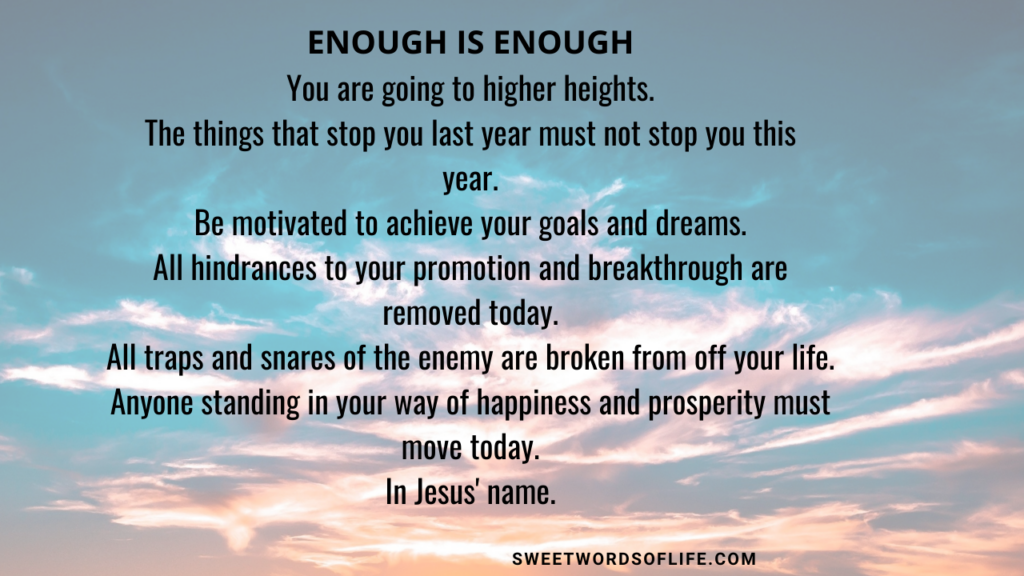 ENOUGH IS ENOUGH

You are going to higher heights.
The things that stop you last year must not stop you this year.
Be motivated to achieve your goals and dreams.
All hindrances to your promotion and breakthrough are removed today.
All traps and snares of the enemy are broken from off your life.
Anyone standing in your way of happiness and prosperity must move today.
In Jesus' name.

SWEETWORDSOFLIFE.COM